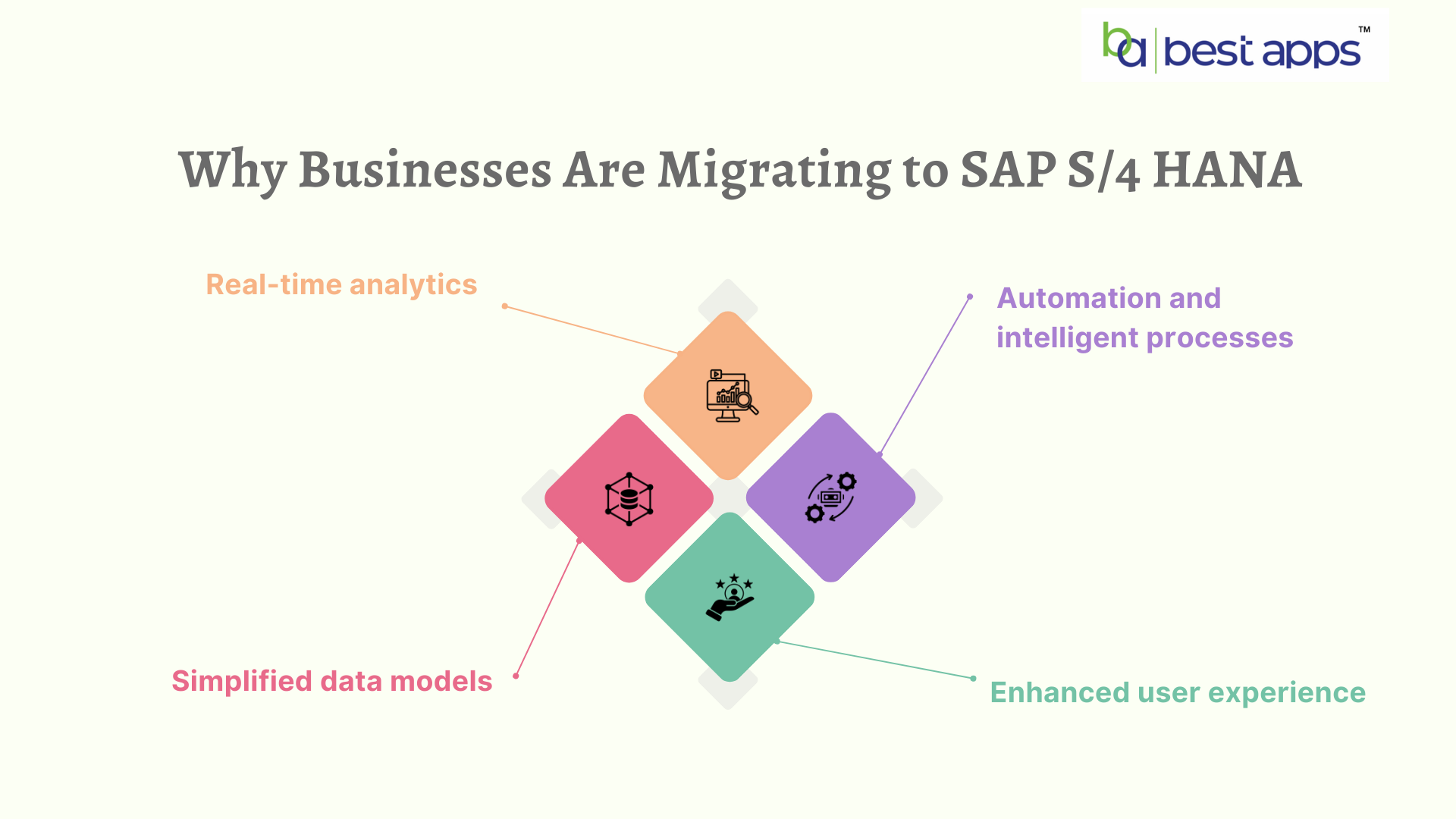 ba best apps™

Why Businesses Are Migrating to SAP S/4 HANA

Real-time analytics

Automation and intelligent processes

Simplified data models

Enhanced user experience